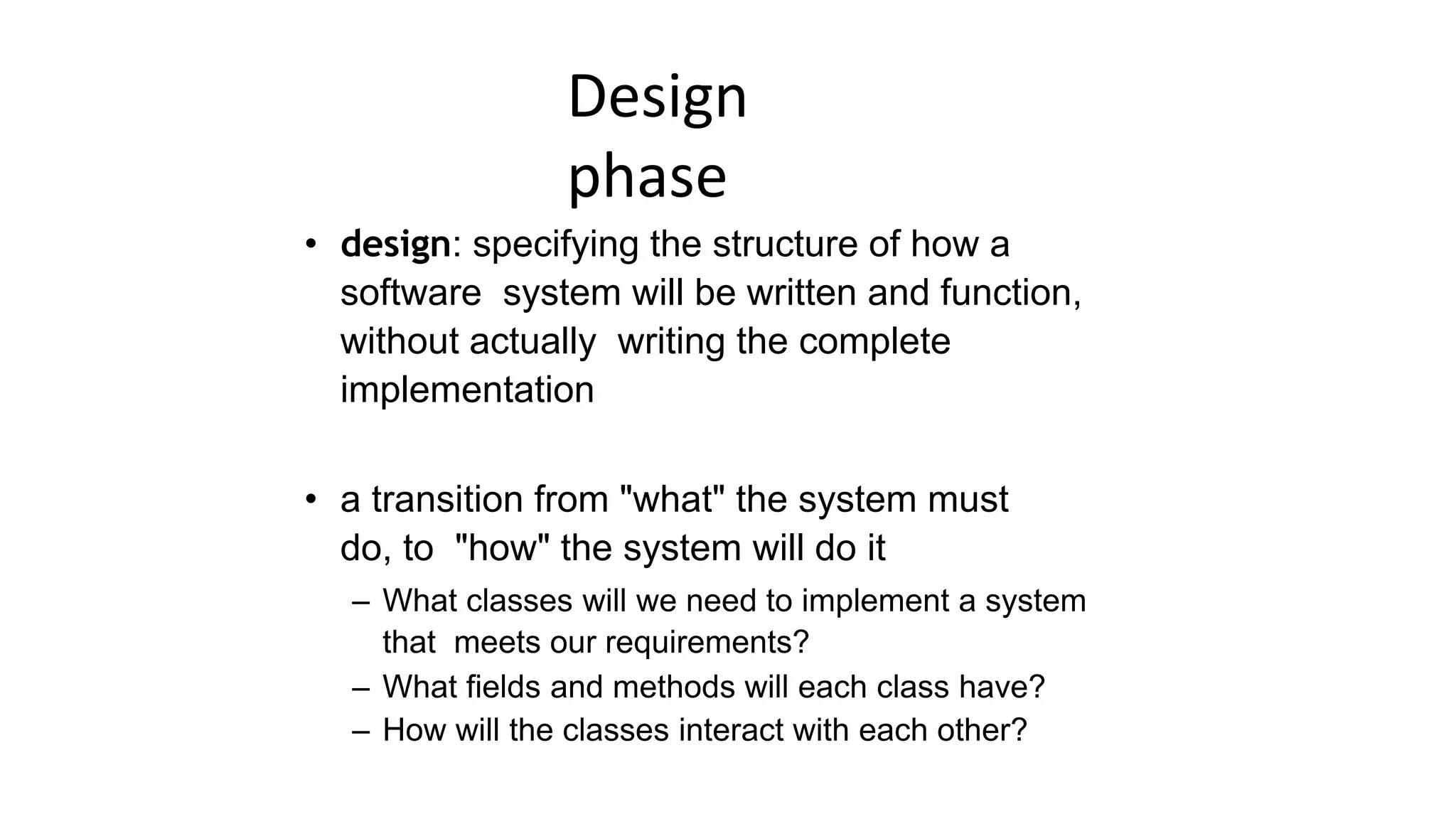 Design phase

• design: specifying the structure of how a software system will be written and function, without actually writing the complete implementation

• a transition from "what" the system must do, to "how" the system will do it

– What classes will we need to implement a system that meets our requirements?
– What fields and methods will each class have?
– How will the classes interact with each other?